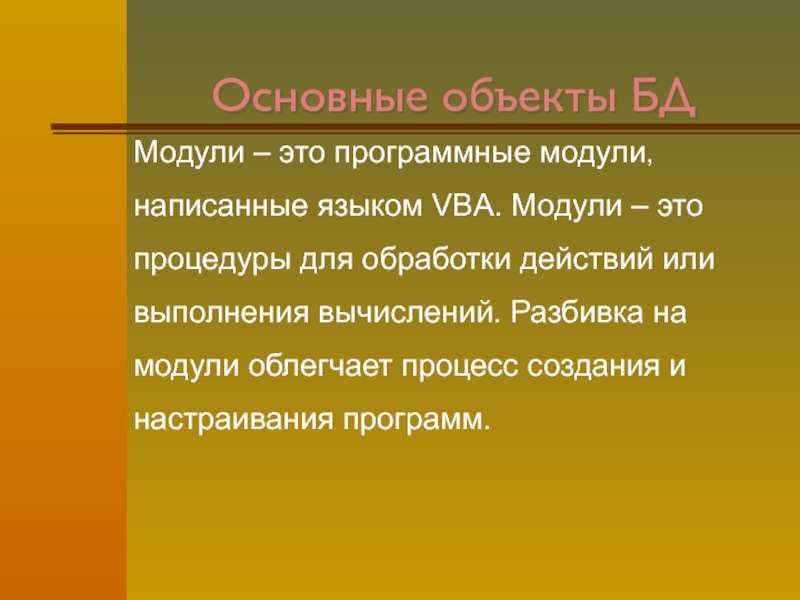 Основные объекты БД

Модули – это программные модули, написанные языком VBA. Модули – это процедуры для обработки действий или выполнения вычислений. Разбивка на модули облегчает процесс создания и настраивания программ.